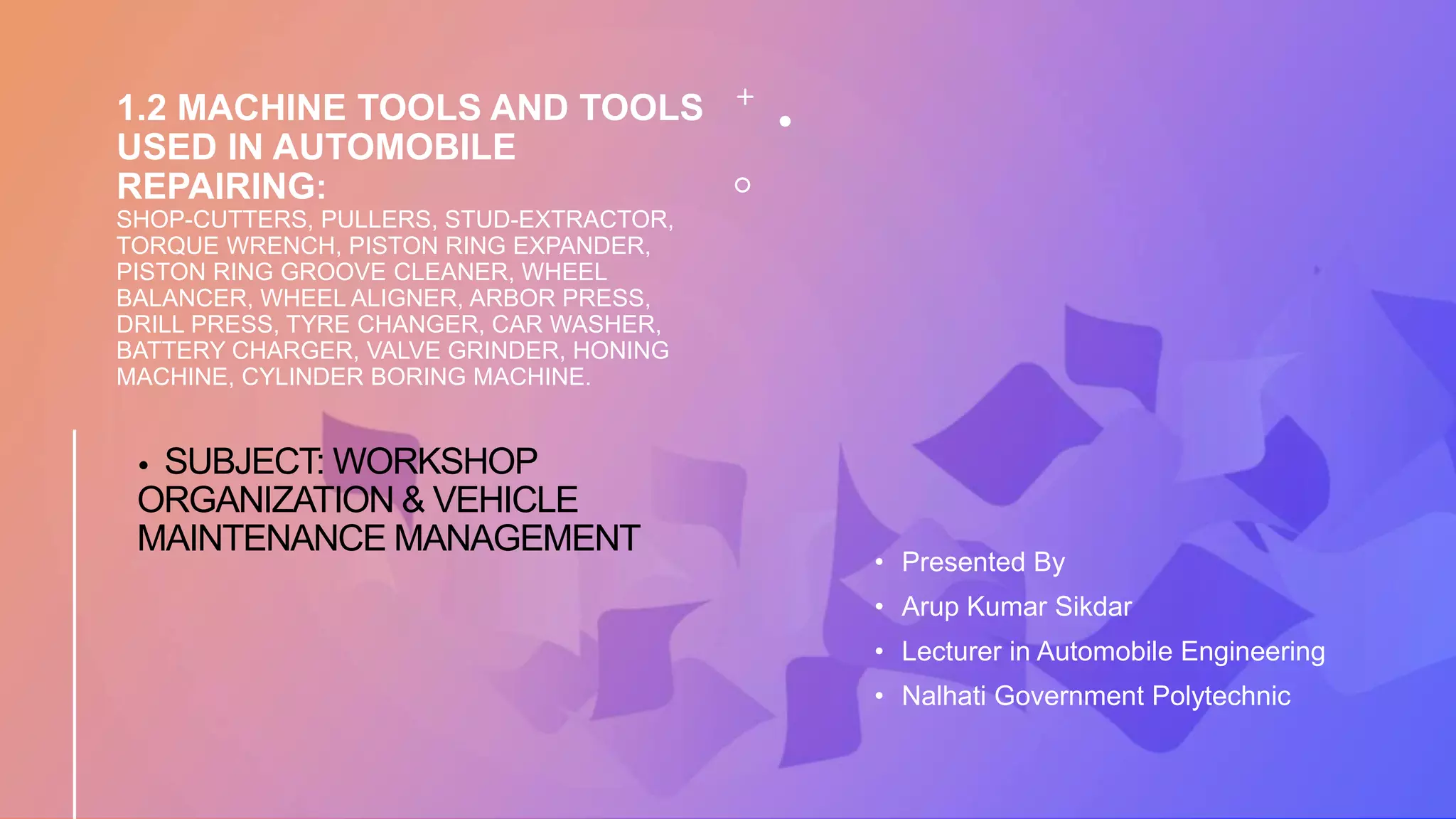 1.2 MACHINE TOOLS AND TOOLS USED IN AUTOMOBILE REPAIRING:
SHOP-CUTTERS, PULLERS, STUD-EXTRACTOR, TORQUE WRENCH, PISTON RING EXPANDER, PISTON RING GROOVE CLEANER, WHEEL BALANCER, WHEEL ALIGNER, ARBOR PRESS, DRILL PRESS, TYRE CHANGER, CAR WASHER, BATTERY CHARGER, VALVE GRINDER, HONING MACHINE, CYLINDER BORING MACHINE.

• SUBJECT: WORKSHOP ORGANIZATION & VEHICLE MAINTENANCE MANAGEMENT

• Presented By
• Arup Kumar Sikdar
• Lecturer in Automobile Engineering
• Nalhati Government Polytechnic